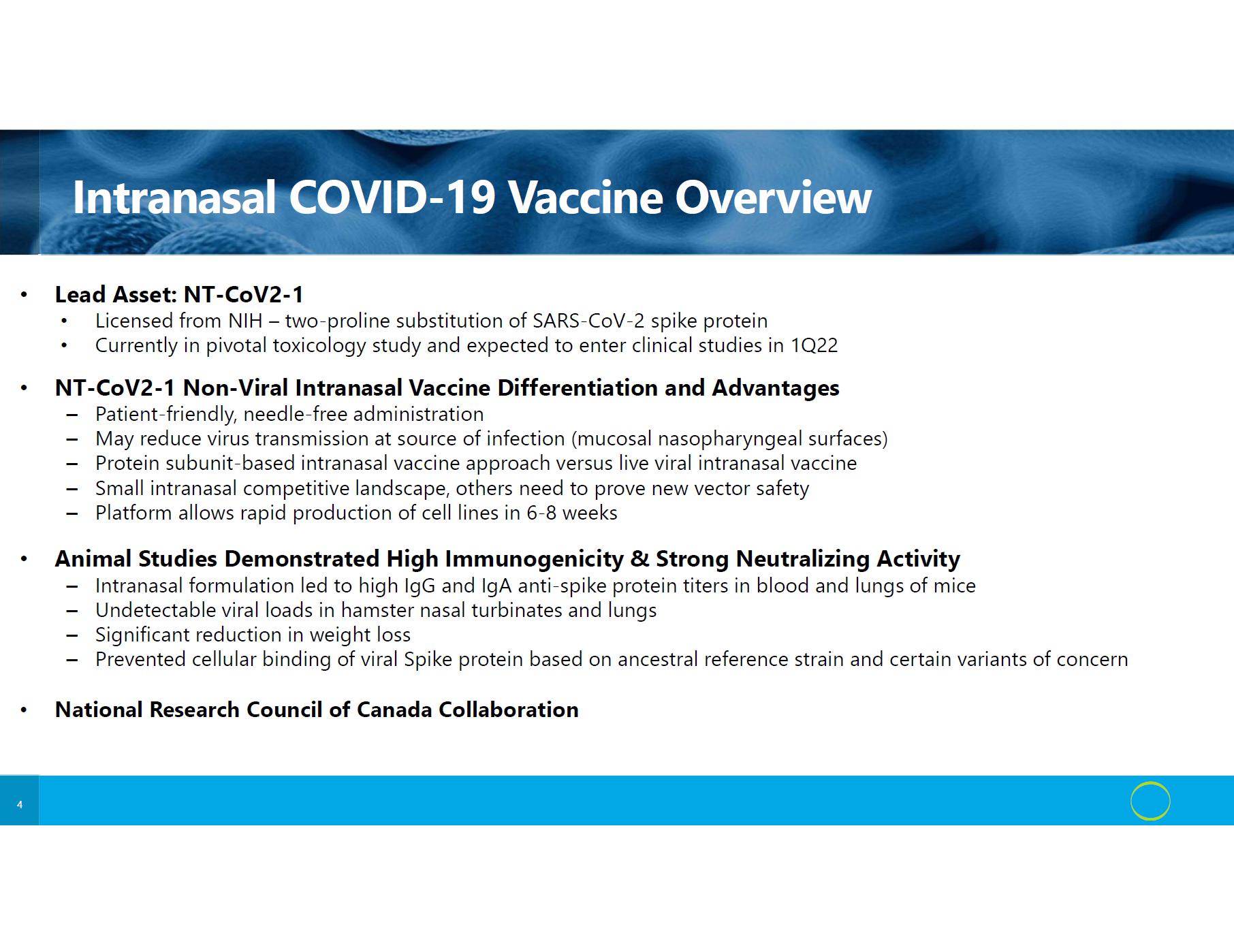 Intranasal COVID-19 Vaccine Overview

• Lead Asset: NT-CoV2-1
  • Licensed from NIH – two-proline substitution of SARS-CoV-2 spike protein
  • Currently in pivotal toxicology study and expected to enter clinical studies in 1Q22

• NT-CoV2-1 Non-Viral Intranasal Vaccine Differentiation and Advantages
  – Patient-friendly, needle-free administration
  – May reduce virus transmission at source of infection (mucosal nasopharyngeal surfaces)
  – Protein subunit-based intranasal vaccine approach versus live viral intranasal vaccine
  – Small intranasal competitive landscape, others need to prove new vector safety
  – Platform allows rapid production of cell lines in 6-8 weeks

• Animal Studies Demonstrated High Immunogenicity & Strong Neutralizing Activity
  – Intranasal formulation led to high IgG and IgA anti-spike protein titers in blood and lungs of mice
  – Undetectable viral loads in hamster nasal turbinates and lungs
  – Significant reduction in weight loss
  – Prevented cellular binding of viral Spike protein based on ancestral reference strain and certain variants of concern

• National Research Council of Canada Collaboration

4